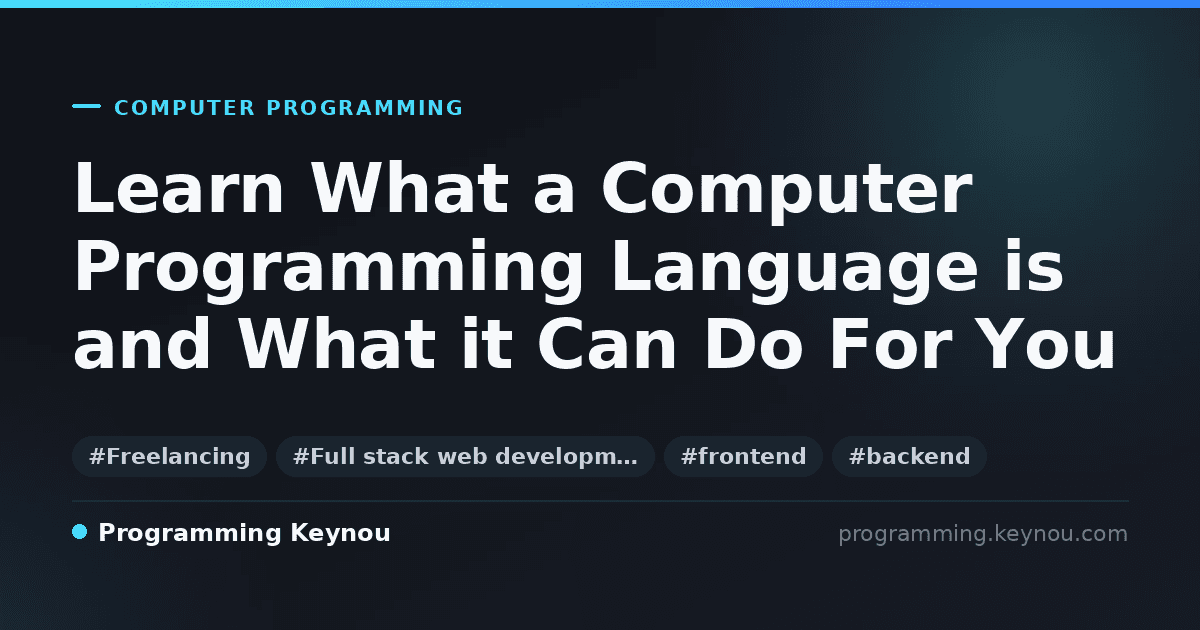 COMPUTER PROGRAMMING

Learn What a Computer Programming Language is and What it Can Do For You

#Freelancing #Full stack web developm… #frontend #backend

Programming Keynou

programming.keynou.com